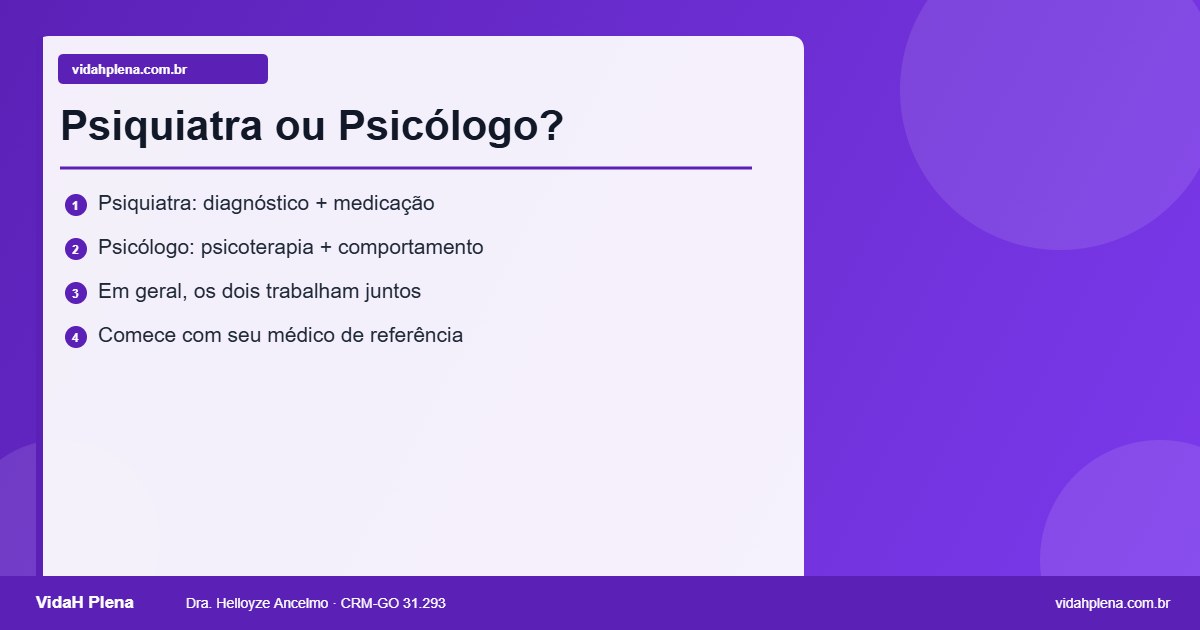 vidahplena.com.br

Psiquiatra ou Psicólogo?

1 Psiquiatra: diagnóstico + medicação

2 Psicólogo: psicoterapia + comportamento

3 Em geral, os dois trabalham juntos

4 Comece com seu médico de referência

VidaH Plena Dra. Helloyze Ancelmo · CRM-GO 31.293 vidahplena.com.br